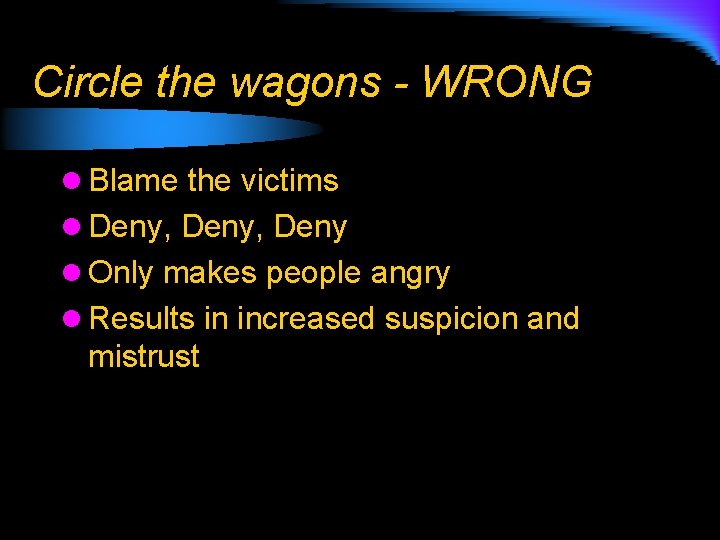 Circle the wagons - WRONG

- Blame the victims
- Deny, Deny, Deny
- Only makes people angry
- Results in increased suspicion and mistrust